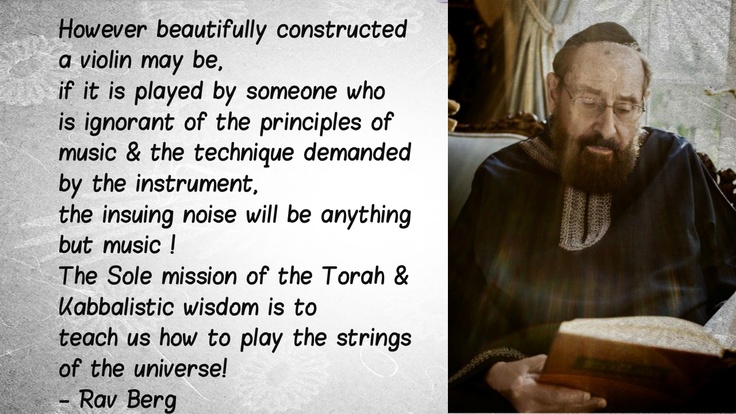 However beautifully constructed a violin may be,
if it is played by someone who is ignorant of the principles of music & the technique demanded by the instrument,
the insuing noise will be anything but music !
The Sole mission of the Torah & Kabbalistic wisdom is to teach us how to play the strings of the universe!
- Rav Berg